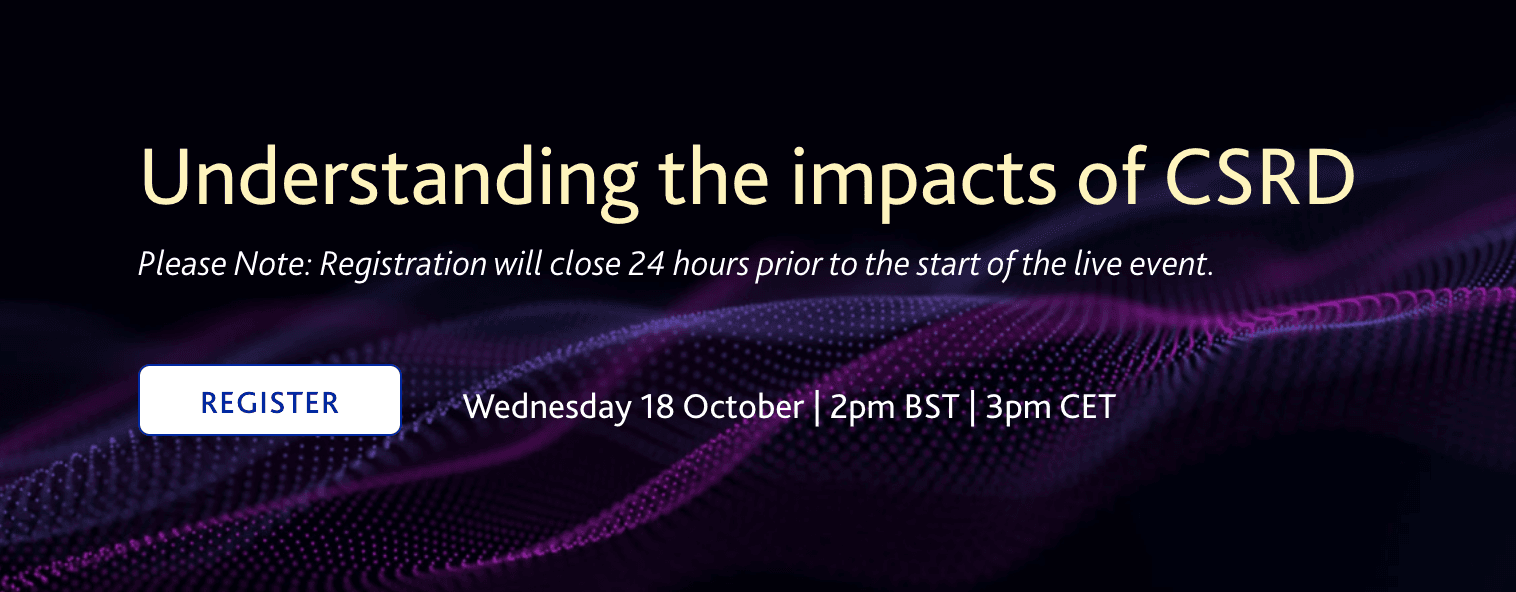 Understanding the impacts of CSRD

Please Note: Registration will close 24 hours prior to the start of the live event.

REGISTER

Wednesday 18 October | 2pm BST | 3pm CET